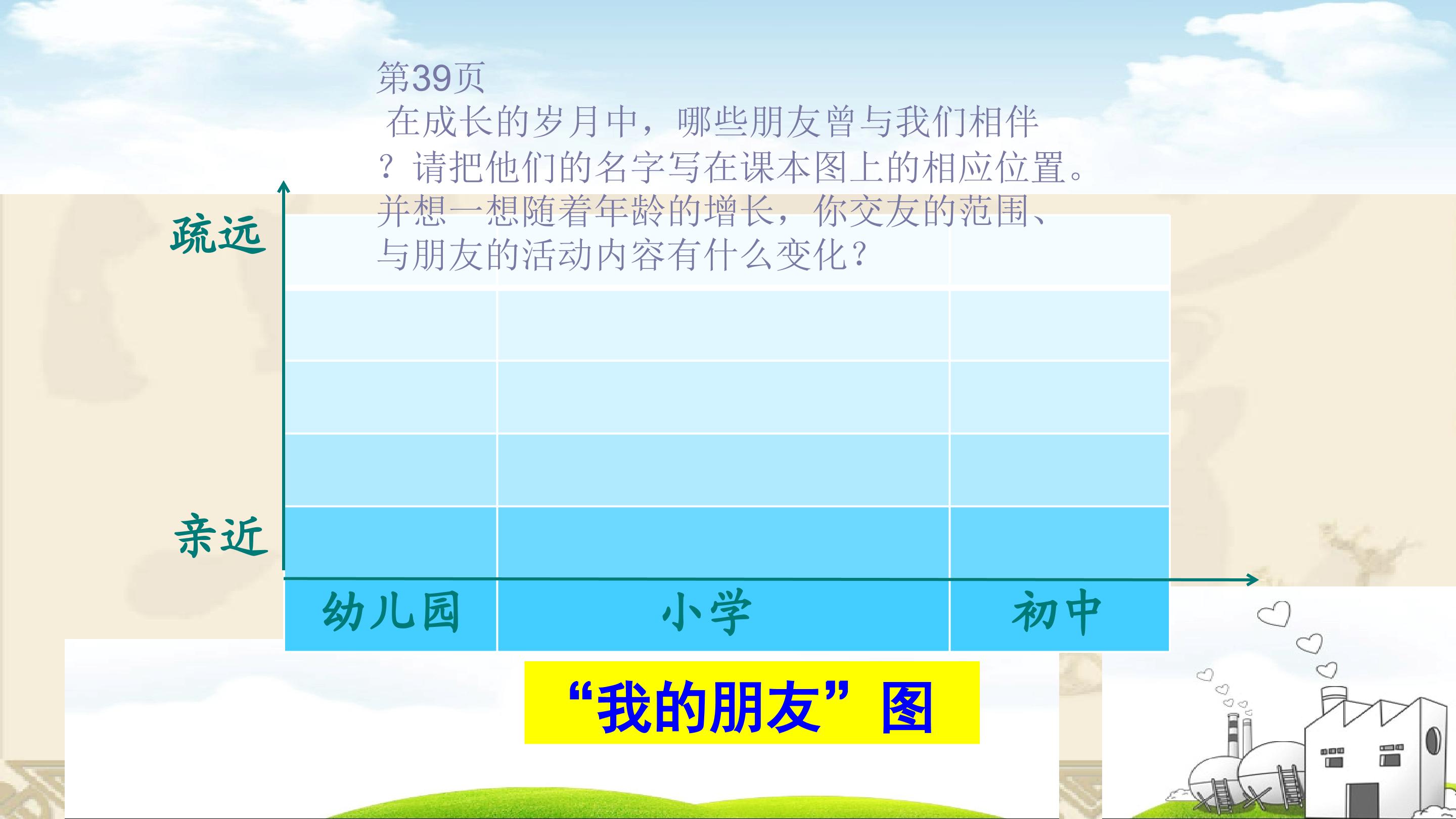 第39页

在成长的岁月中，哪些朋友曾与我们相伴？请把他们的名字写在课本图上的相应位置。并想一想随着年龄的增长，你交友的范围、与朋友的活动内容有什么变化？

疏远

亲近

幼儿园

小学

初中

“我的朋友”图